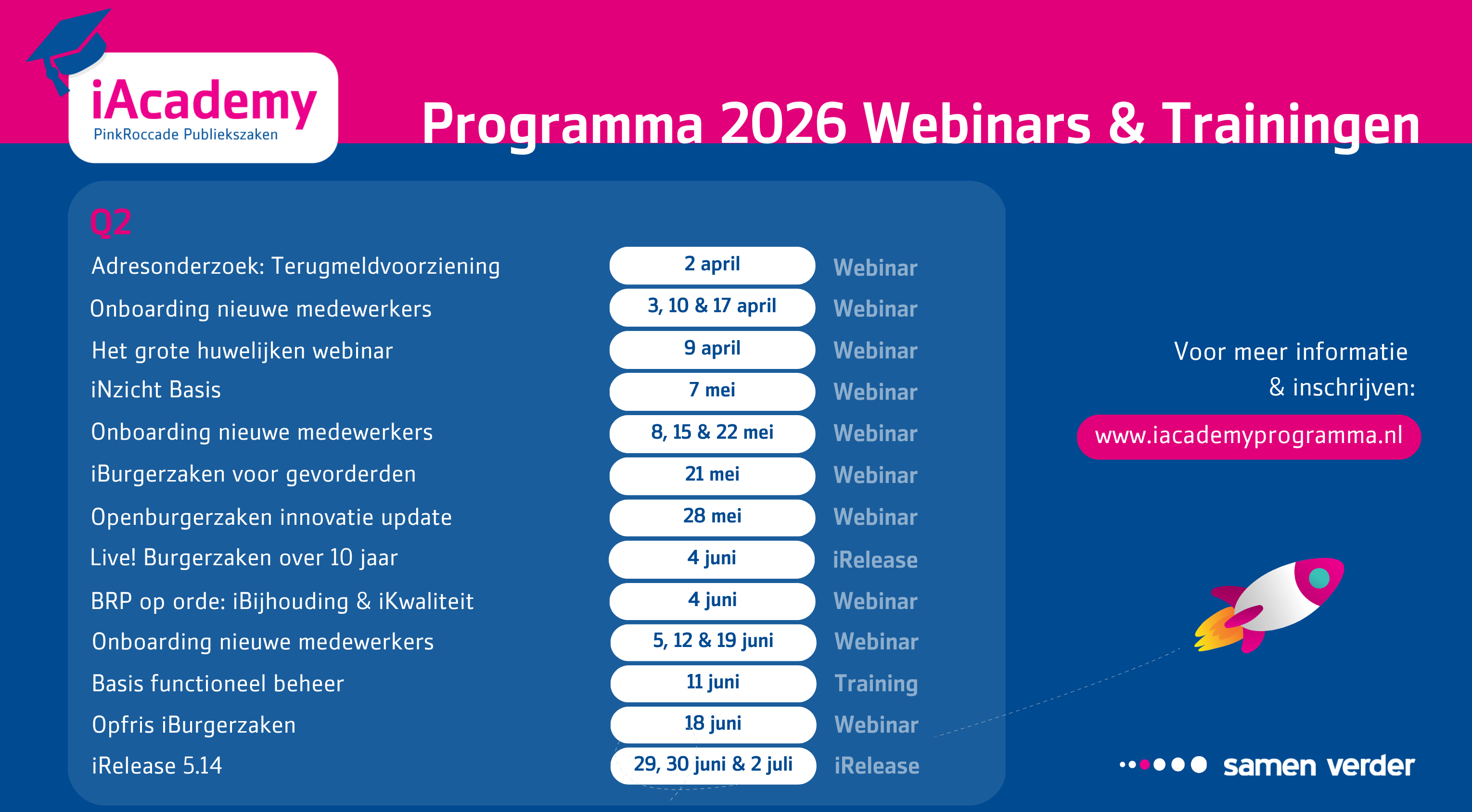 iAcademy
PinkRoccade Publiekszaken

Programma 2026 Webinars & Trainingen

Q2

| | | |
|---|---|---|
| Adresonderzoek: Terugmeldvoorziening | 2 april | Webinar |
| Onboarding nieuwe medewerkers | 3, 10 & 17 april | Webinar |
| Het grote huwelijken webinar | 9 april | Webinar |
| iNzicht Basis | 7 mei | Webinar |
| Onboarding nieuwe medewerkers | 8, 15 & 22 mei | Webinar |
| iBurgerzaken voor gevorderden | 21 mei | Webinar |
| Openburgerzaken innovatie update | 28 mei | Webinar |
| Live! Burgerzaken over 10 jaar | 4 juni | iRelease |
| BRP op orde: iBijhouding & iKwaliteit | 4 juni | Webinar |
| Onboarding nieuwe medewerkers | 5, 12 & 19 juni | Webinar |
| Basis functioneel beheer | 11 juni | Training |
| Opfris iBurgerzaken | 18 juni | Webinar |
| iRelease 5.14 | 29, 30 juni & 2 juli | iRelease |

Voor meer informatie & inschrijven:

www.iacademyprogramma.nl

samen verder